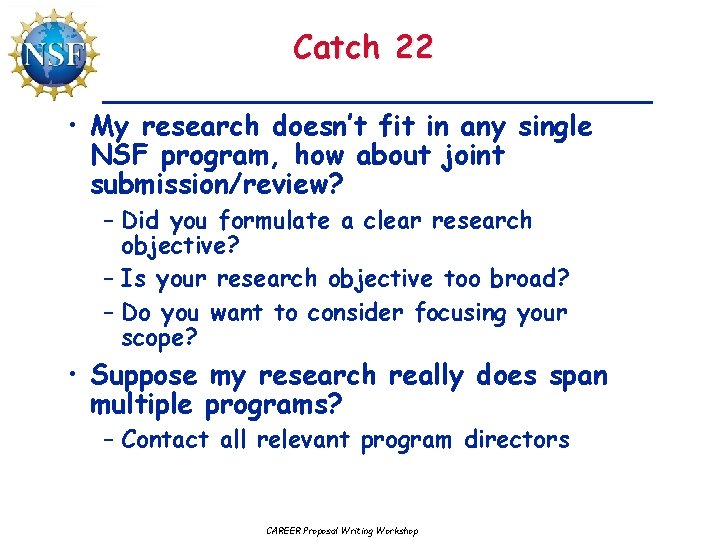 NSF

Catch 22

• My research doesn't fit in any single NSF program, how about joint submission/review?
– Did you formulate a clear research objective?
– Is your research objective too broad?
– Do you want to consider focusing your scope?

• Suppose my research really does span multiple programs?
– Contact all relevant program directors

CAREER Proposal Writing Workshop